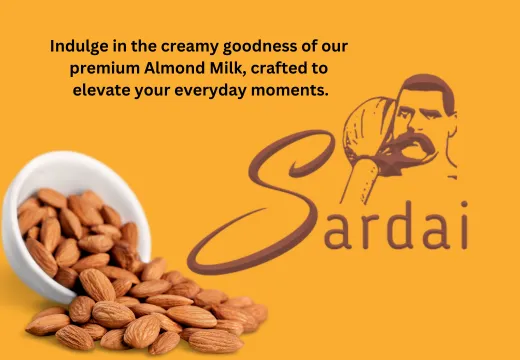 Indulge in the creamy goodness of our premium Almond Milk, crafted to elevate your everyday moments.

Sardai